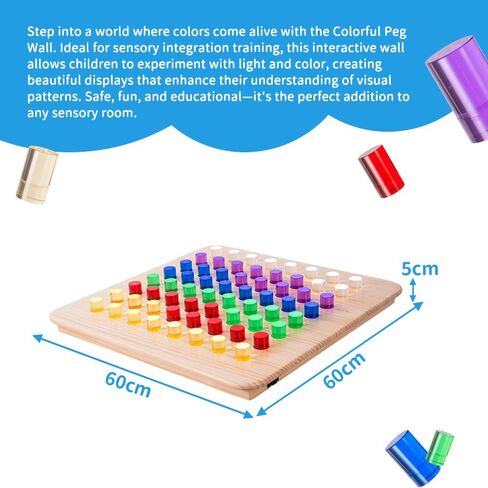 Step into a world where colors come alive with the Colorful Peg Wall. Ideal for sensory integration training, this interactive wall allows children to experiment with light and color, creating beautiful displays that enhance their understanding of visual patterns. Safe, fun, and educational—it's the perfect addition to any sensory room.

5cm

60cm

60cm